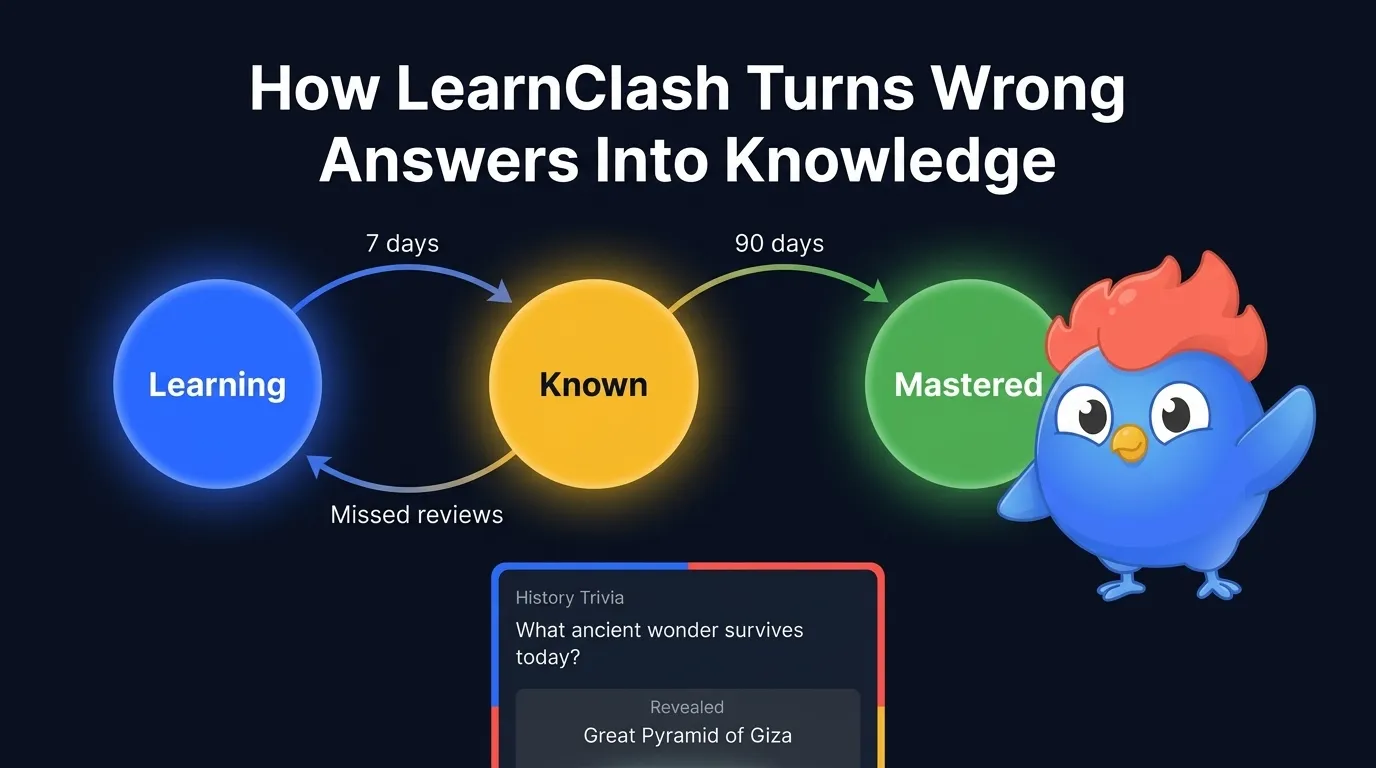 How LearnClash Turns Wrong Answers Into Knowledge

7 days

90 days

Learning

Known

Mastered

Missed reviews

History Trivia

What ancient wonder survives today?

Revealed

Great Pyramid of Giza